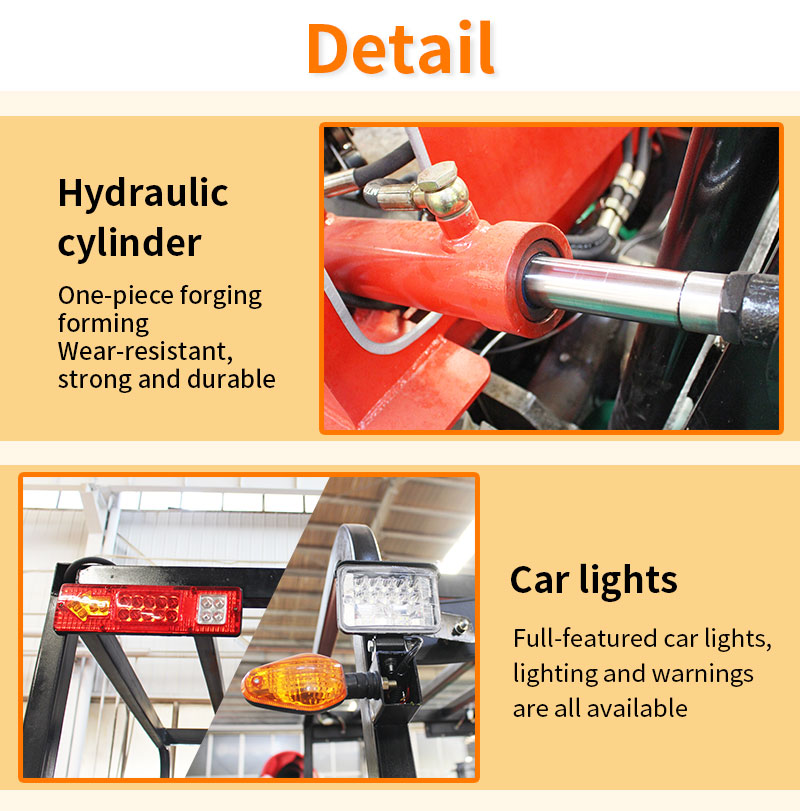 Detail

Hydraulic cylinder

One-piece forging forming
Wear-resistant, strong and durable

Car lights

Full-featured car lights, lighting and warnings are all available